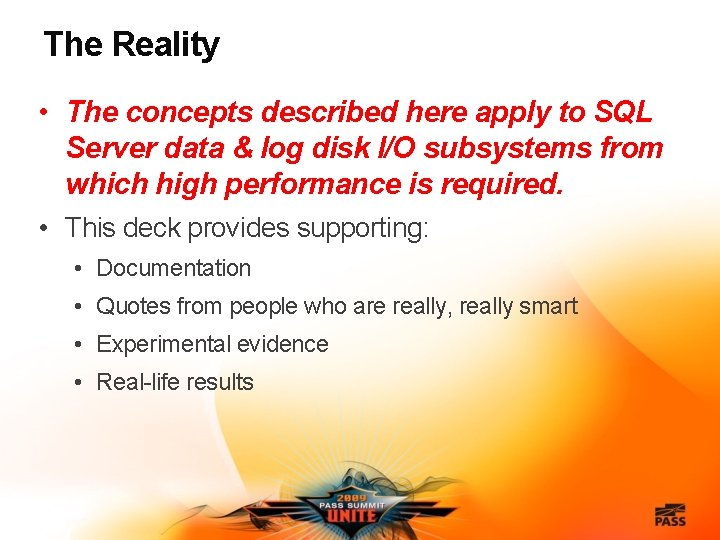 The Reality

• The concepts described here apply to SQL Server data & log disk I/O subsystems from which high performance is required.

• This deck provides supporting:
  • Documentation
  • Quotes from people who are really, really smart
  • Experimental evidence
  • Real-life results

2009
PASS SUMMIT
UNITE

PASS